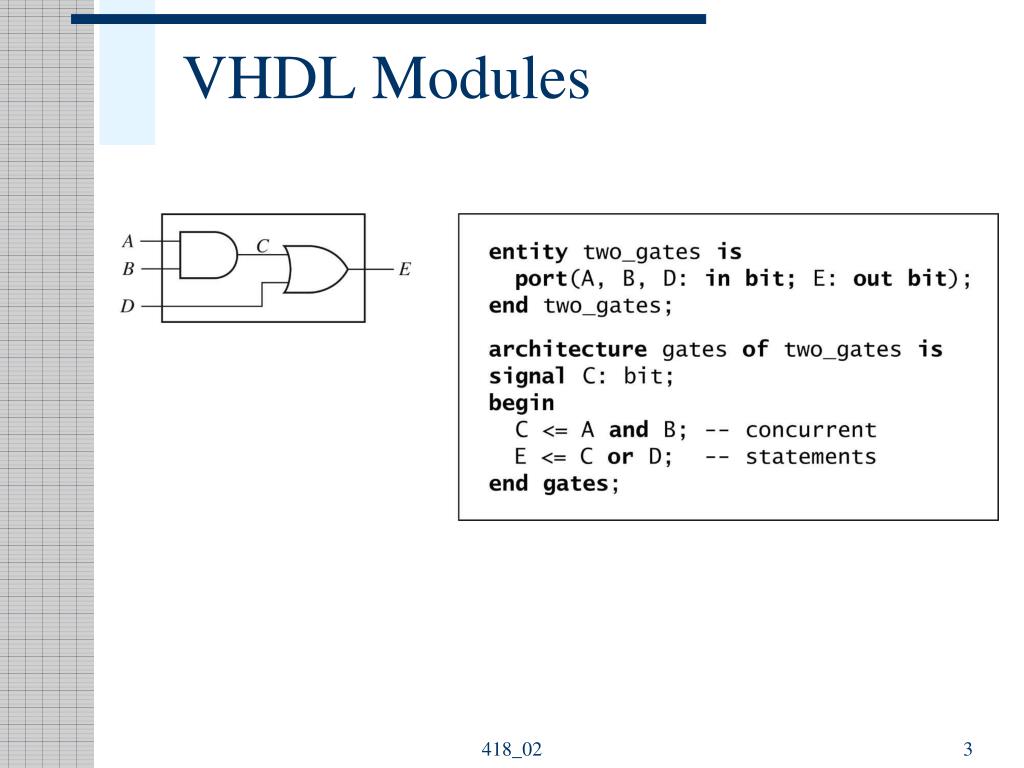 VHDL Modules

A
B
C
D
E

entity two_gates is
  port(A, B, D: in bit; E: out bit);
end two_gates;

architecture gates of two_gates is
signal C: bit;
begin
  C <= A and B; -- concurrent
  E <= C or D;  -- statements
end gates;

418_02

3